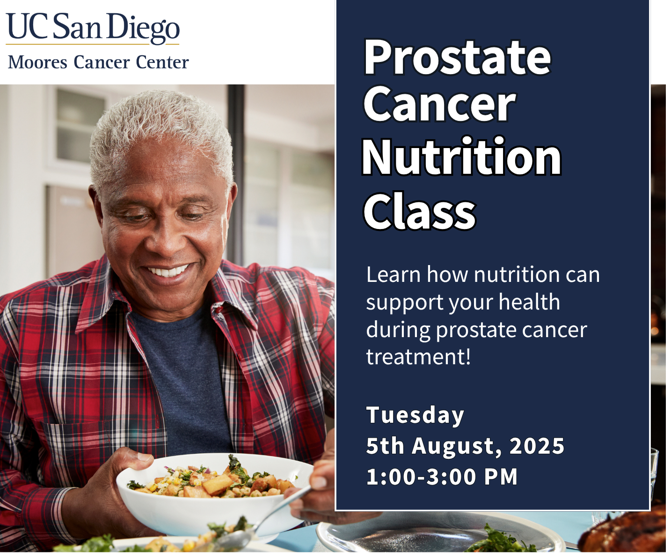 UC San Diego
Moores Cancer Center

Prostate Cancer Nutrition Class

Learn how nutrition can support your health during prostate cancer treatment!

Tuesday
5th August, 2025
1:00-3:00 PM